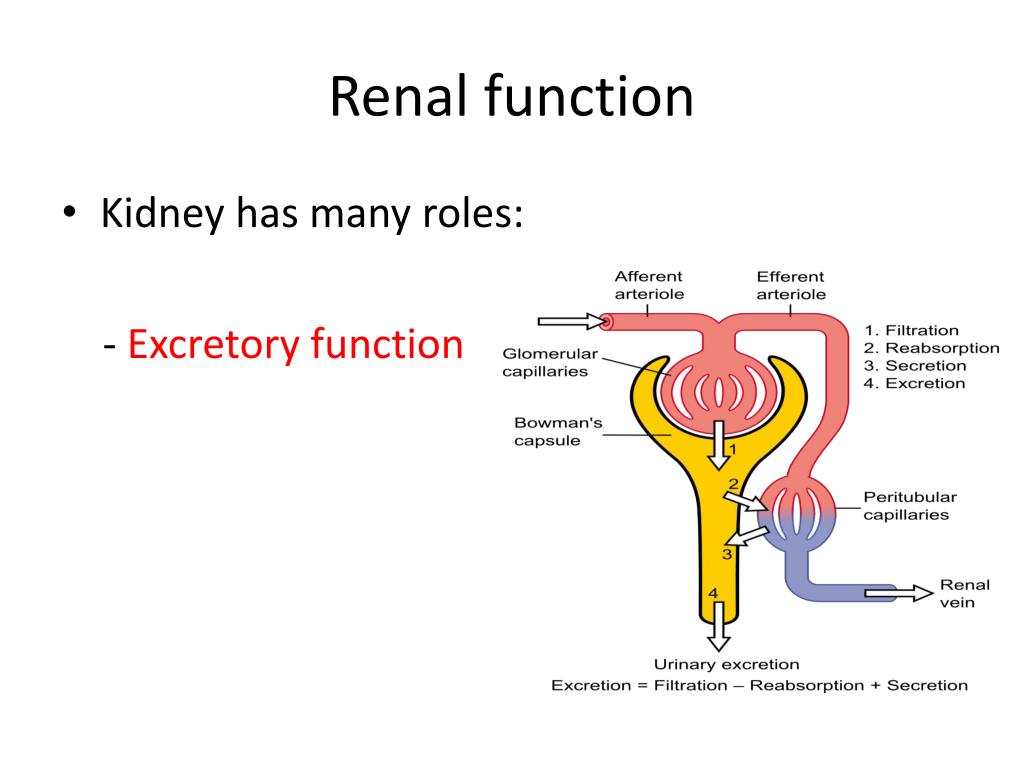 Renal function

• Kidney has many roles:

- Excretory function

Afferent arteriole

Efferent arteriole

1. Filtration
2. Reabsorption
3. Secretion
4. Excretion

Glomerular capillaries

Bowman's capsule

1

2

3

4

Peritubular capillaries

Renal vein

Urinary excretion

Excretion = Filtration – Reabsorption + Secretion